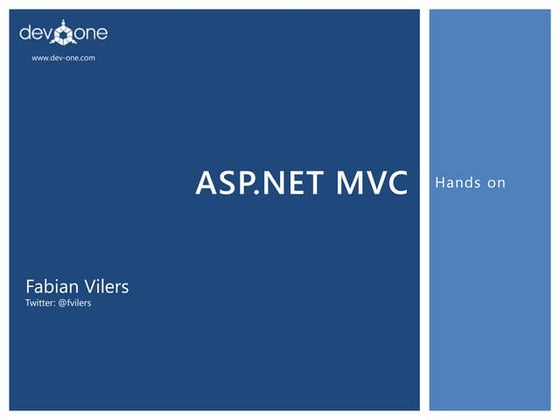 dev one
www.dev-one.com

ASP.NET MVC

Hands on

Fabian Vilers
Twitter: @fvilers